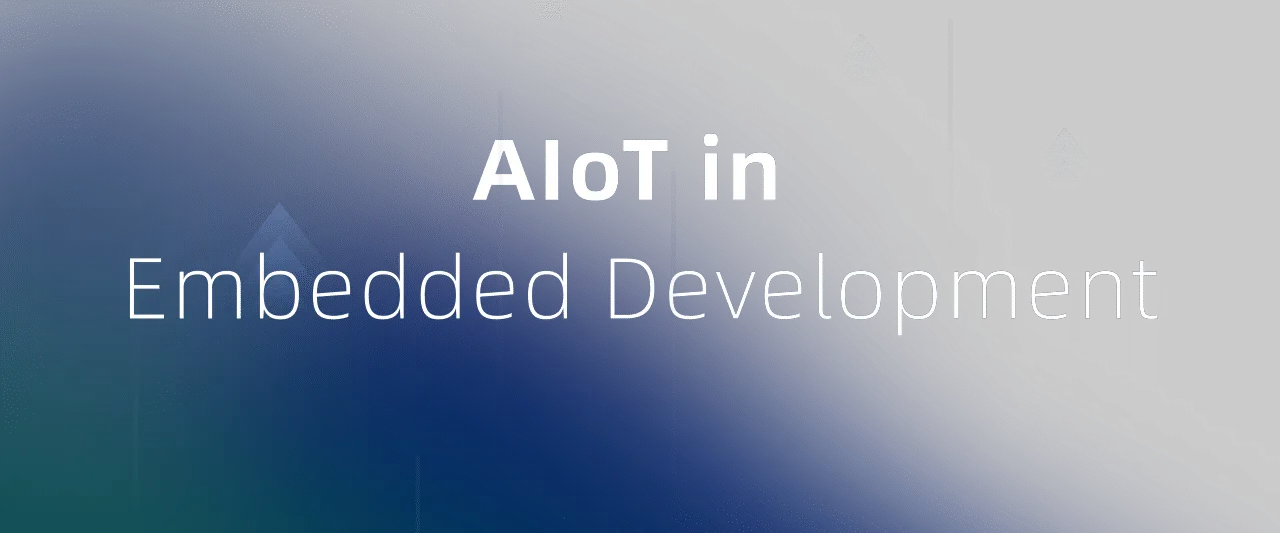 AIoT in
Embedded Development